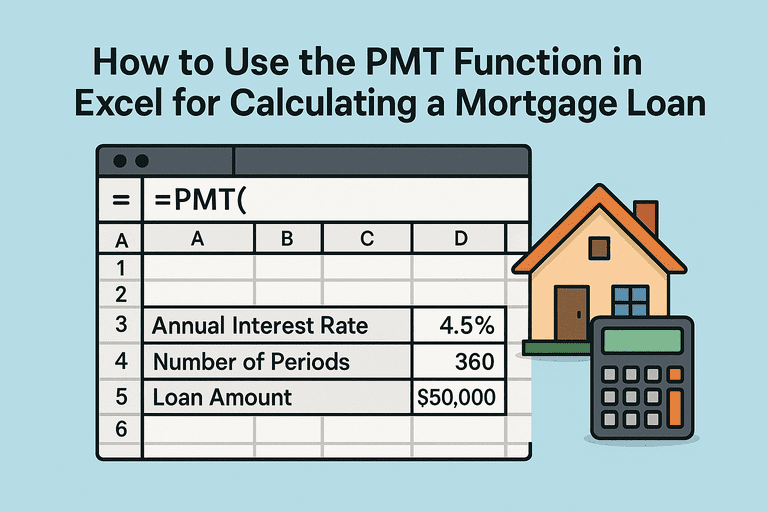 How to Use the PMT Function in Excel for Calculating a Mortgage Loan

= =PMT(

| A | A | B | C | D |
|---|---|---|---|---|
| 1 | | | | |
| 2 | | | | |
| 3 | Annual Interest Rate | | | 4.5% |
| 4 | Number of Periods | | | 360 |
| 5 | Loan Amount | | | $50,000 |
| 6 | | | | |